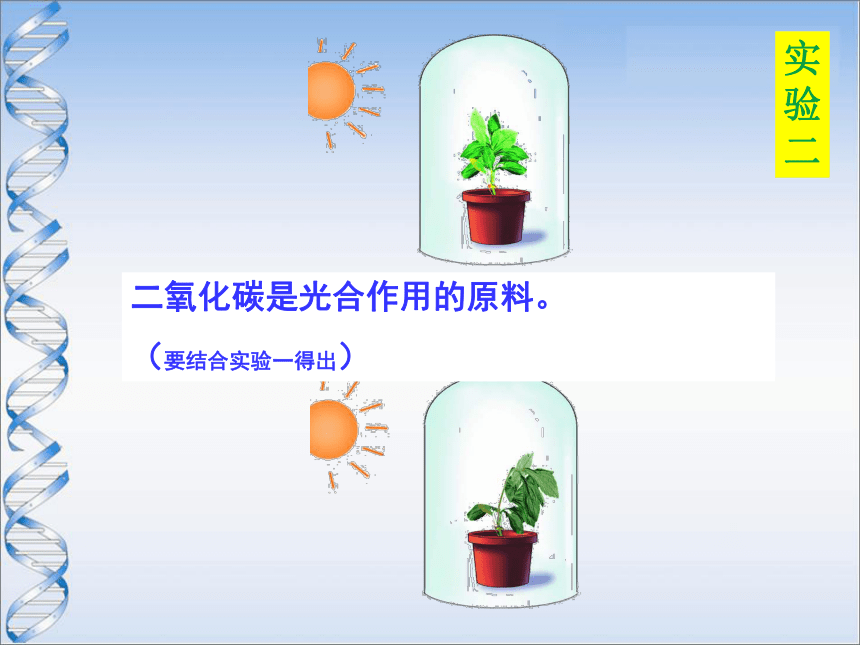 实验二

二氧化碳是光合作用的原料。

（要结合实验一得出）